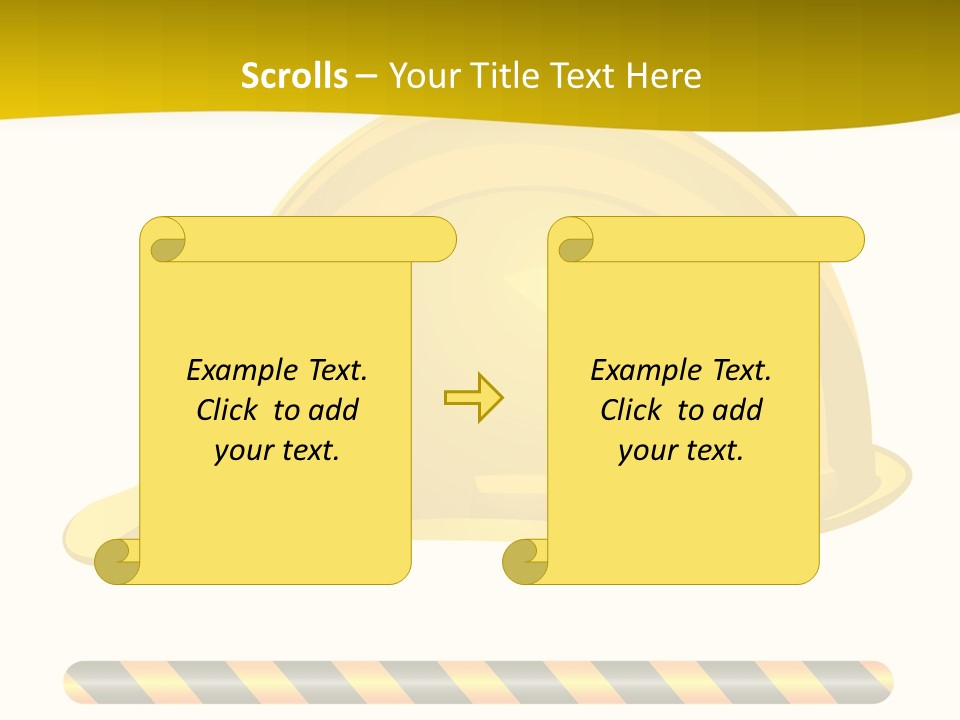 Scrolls – Your Title Text Here

Example Text. Click to add your text.

Example Text. Click to add your text.